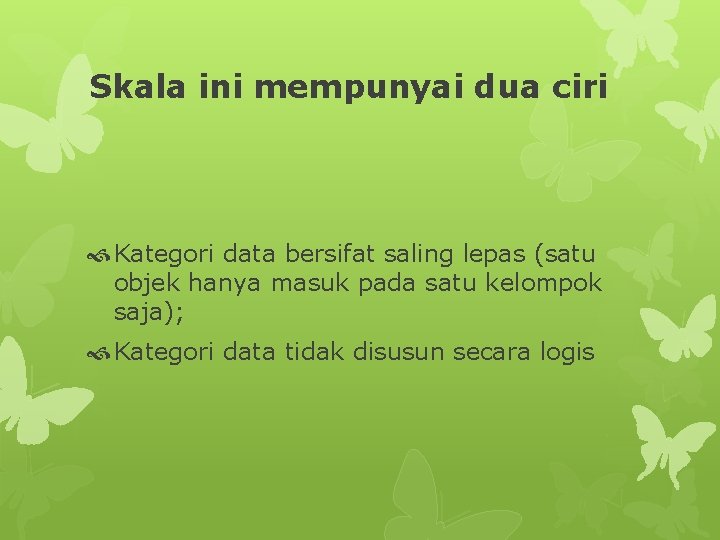 Skala ini mempunyai dua ciri

Kategori data bersifat saling lepas (satu objek hanya masuk pada satu kelompok saja);

Kategori data tidak disusun secara logis